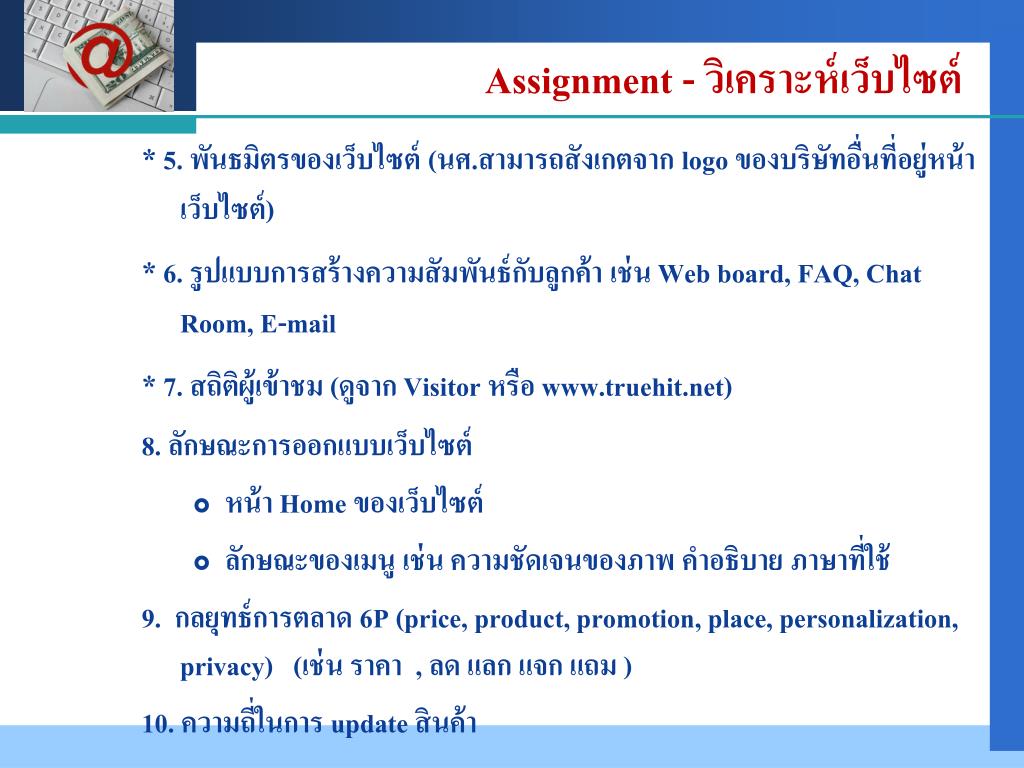 Assignment - วิเคราะห์เว็บไซต์

* 5. พันธมิตรของเว็บไซต์ (นศ.สามารถสังเกตจาก logo ของบริษัทอื่นที่อยู่หน้าเว็บไซต์)

* 6. รูปแบบการสร้างความสัมพันธ์กับลูกค้า เช่น Web board, FAQ, Chat Room, E-mail

* 7. สถิติผู้เข้าชม (ดูจาก Visitor หรือ www.truehit.net)

8. ลักษณะการออกแบบเว็บไซต์

หน้า Home ของเว็บไซต์

ลักษณะของเมนู เช่น ความชัดเจนของภาพ คำอธิบาย ภาษาที่ใช้

9. กลยุทธ์การตลาด 6P (price, product, promotion, place, personalization, privacy) (เช่น ราคา , ลด แลก แจก แถม )

10. ความถี่ในการ update สินค้า